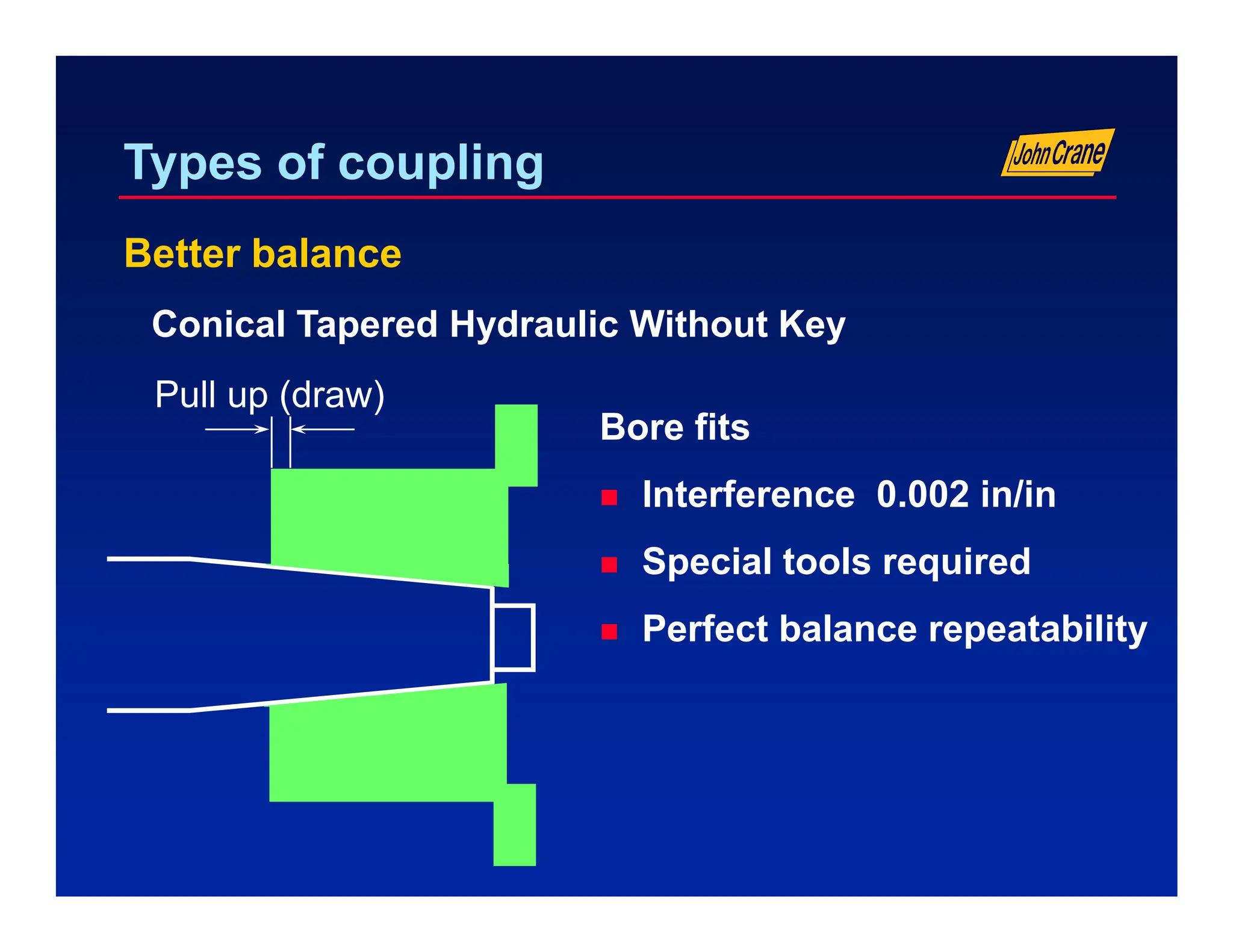 Types of coupling

John Crane

Better balance

Conical Tapered Hydraulic Without Key

Pull up (draw)

Bore fits

- Interference 0.002 in/in
- Special tools required
- Perfect balance repeatability